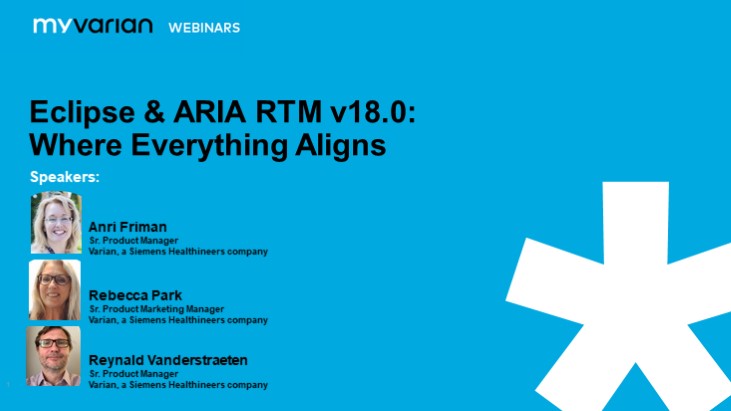 myvarian WEBINARS

Eclipse & ARIA RTM v18.0: Where Everything Aligns

Speakers:

Anri Friman
Sr. Product Manager
Varian, a Siemens Healthineers company

Rebecca Park
Sr. Product Marketing Manager
Varian, a Siemens Healthineers company

Reynald Vanderstraeten
Sr. Product Manager
Varian, a Siemens Healthineers company